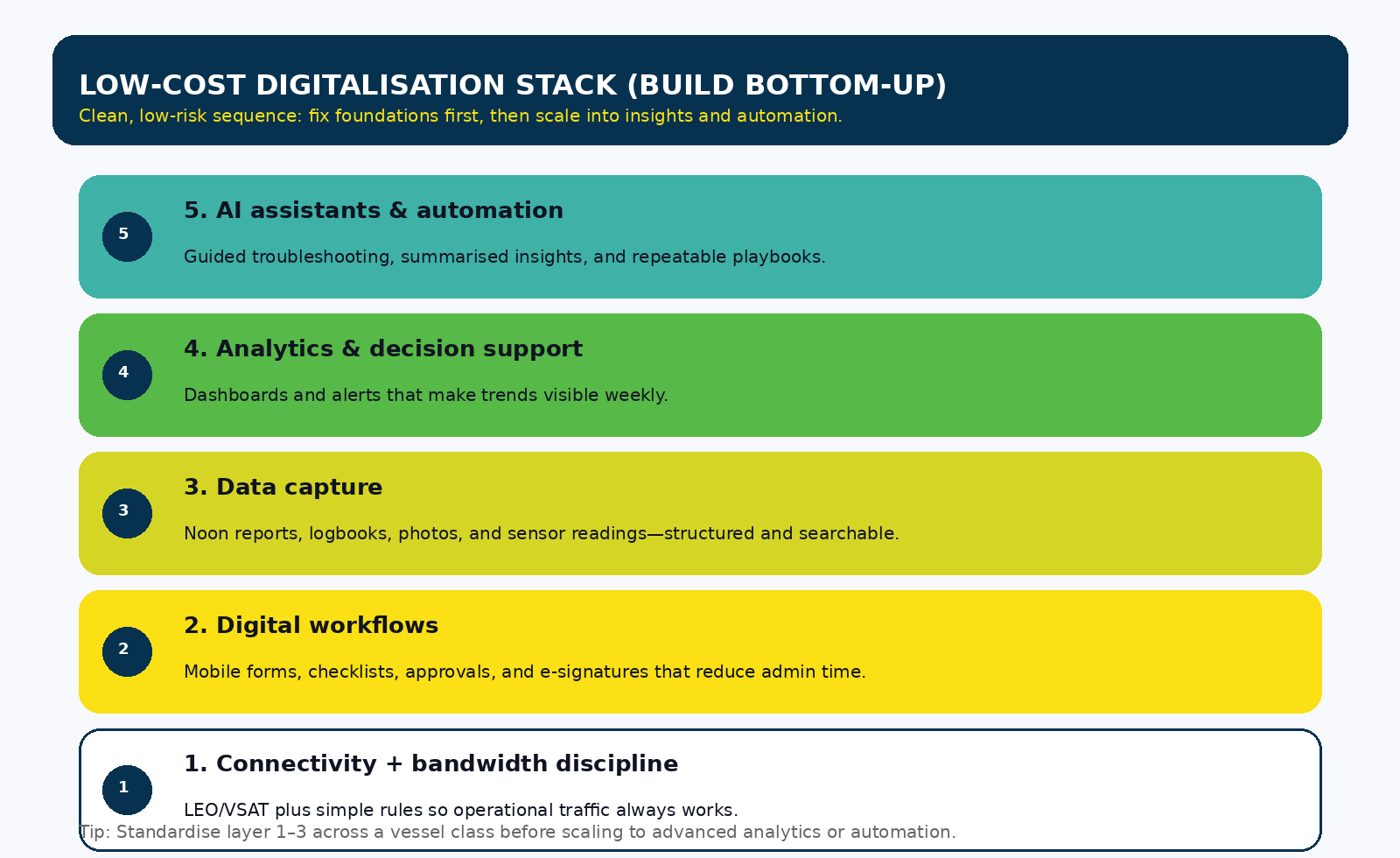 LOW-COST DIGITALISATION STACK (BUILD BOTTOM-UP)
Clean, low-risk sequence: fix foundations first, then scale into insights and automation.

5

5. AI assistants & automation

Guided troubleshooting, summarised insights, and repeatable playbooks.

4

4. Analytics & decision support

Dashboards and alerts that make trends visible weekly.

3

3. Data capture

Noon reports, logbooks, photos, and sensor readings—structured and searchable.

2

2. Digital workflows

Mobile forms, checklists, approvals, and e-signatures that reduce admin time.

1

1. Connectivity + bandwidth discipline

LEO/VSAT plus simple rules so operational traffic always works.

Tip: Standardise layer 1–3 across a vessel class before scaling to advanced analytics or automation.